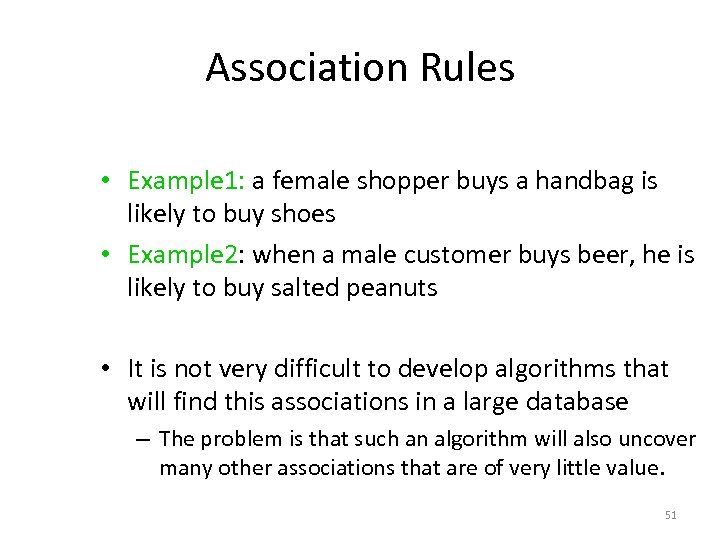 Association Rules

• Example1: a female shopper buys a handbag is likely to buy shoes

• Example2: when a male customer buys beer, he is likely to buy salted peanuts

• It is not very difficult to develop algorithms that will find this associations in a large database

– The problem is that such an algorithm will also uncover many other associations that are of very little value.

51